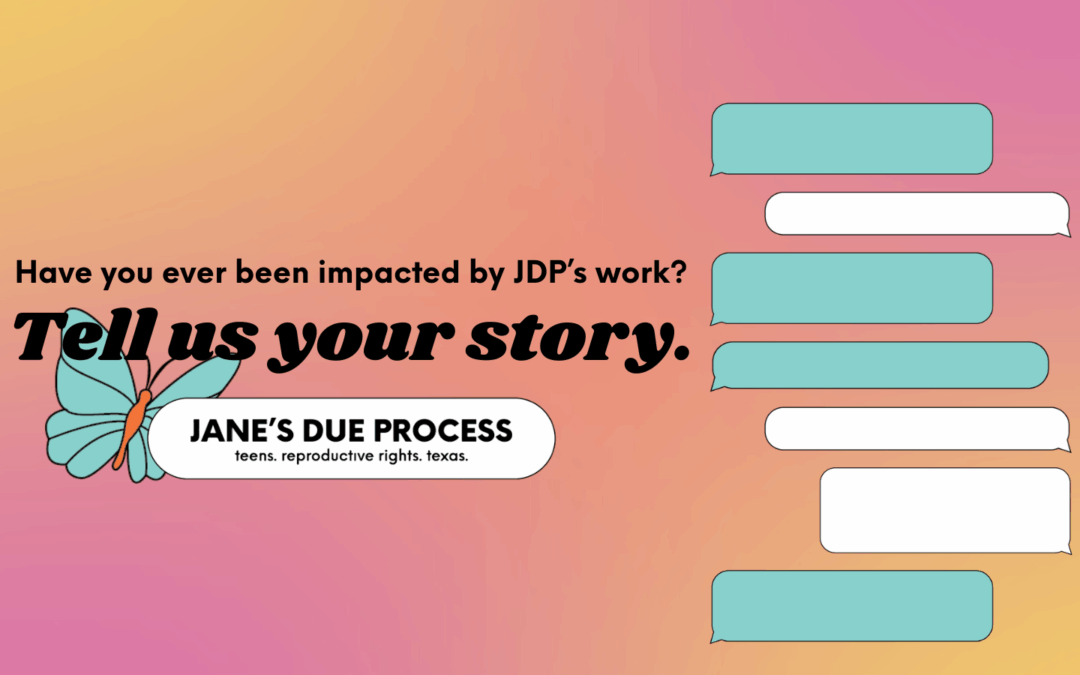 Have you ever been impacted by JDP's work?

Tell us your story.

JANE'S DUE PROCESS
teens. reproductive rights. texas.